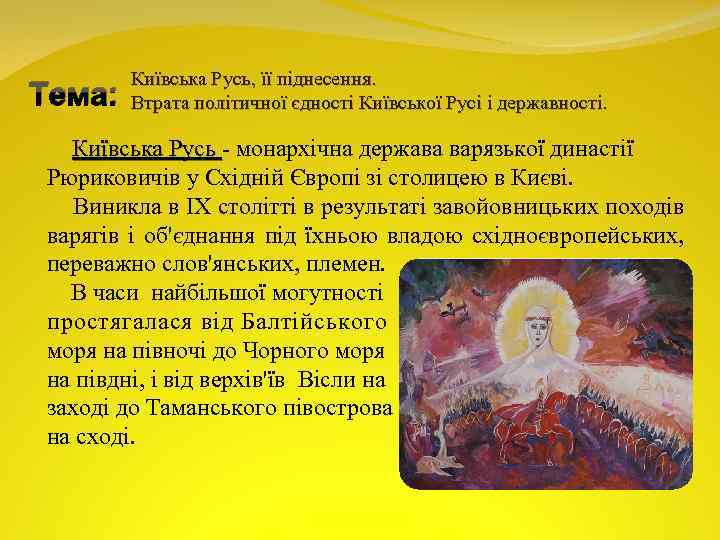 Тема: Київська Русь, її піднесення.
Втрата політичної єдності Київської Русі і державності.

Київська Русь - монархічна держава варязької династії Рюриковичів у Східній Європі зі столицею в Києві.

Виникла в IX столітті в результаті завойовницьких походів варягів і об'єднання під їхньою владою східноєвропейських, переважно слов'янських, племен.

В часи найбільшої могутності простягалася від Балтійського моря на півночі до Чорного моря на півдні, і від верхів'їв Вісли на заході до Таманського півострова на сході.